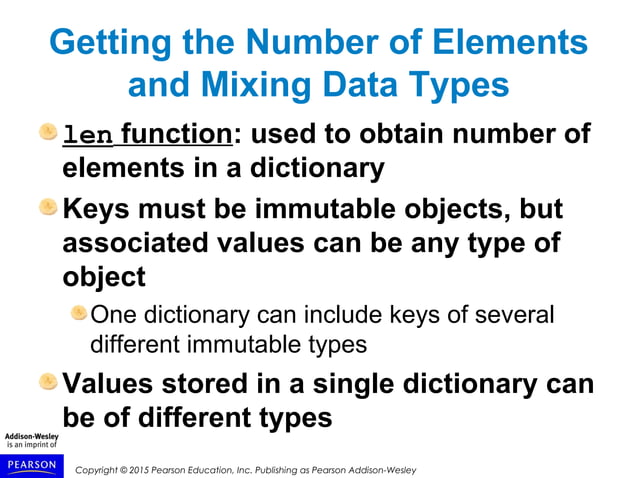 Getting the Number of Elements and Mixing Data Types

len function: used to obtain number of elements in a dictionary

Keys must be immutable objects, but associated values can be any type of object

One dictionary can include keys of several different immutable types

Values stored in a single dictionary can be of different types

Addison-Wesley is an imprint of

PEARSON

Copyright © 2015 Pearson Education, Inc. Publishing as Pearson Addison-Wesley